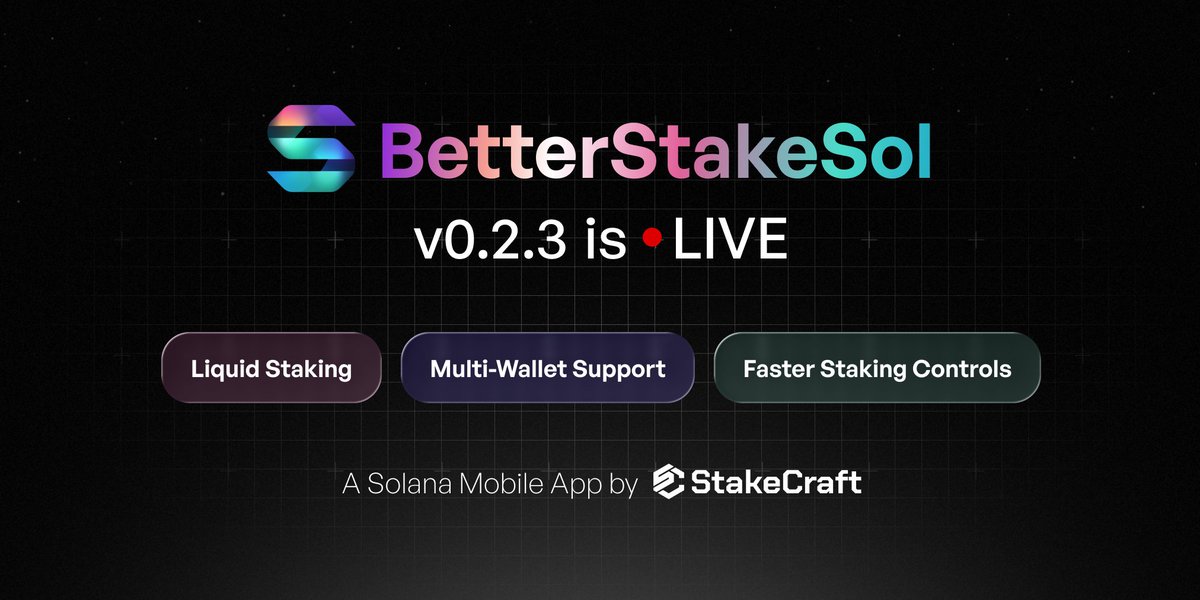 BetterStakeSol

v0.2.3 is LIVE

Liquid Staking

Multi-Wallet Support

Faster Staking Controls

A Solana Mobile App by StakeCraft